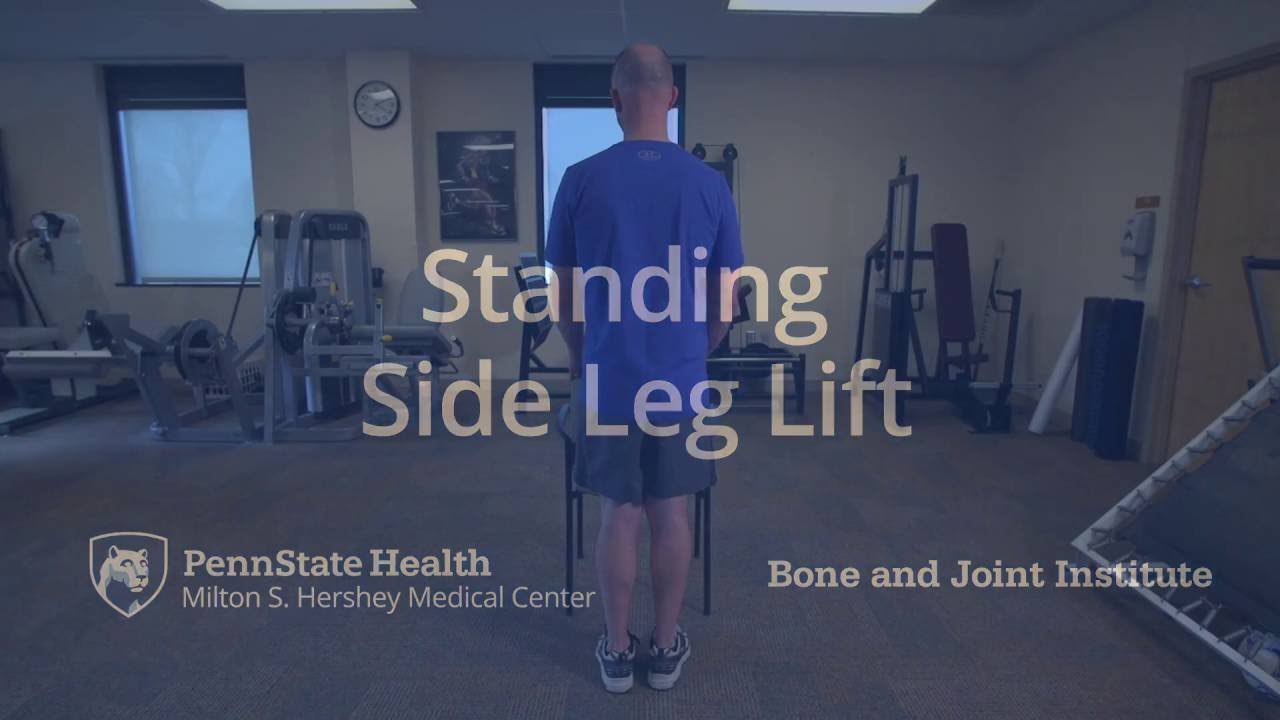 Standing
Side Leg Lift

PennState Health
Milton S. Hershey Medical Center

Bone and Joint Institute